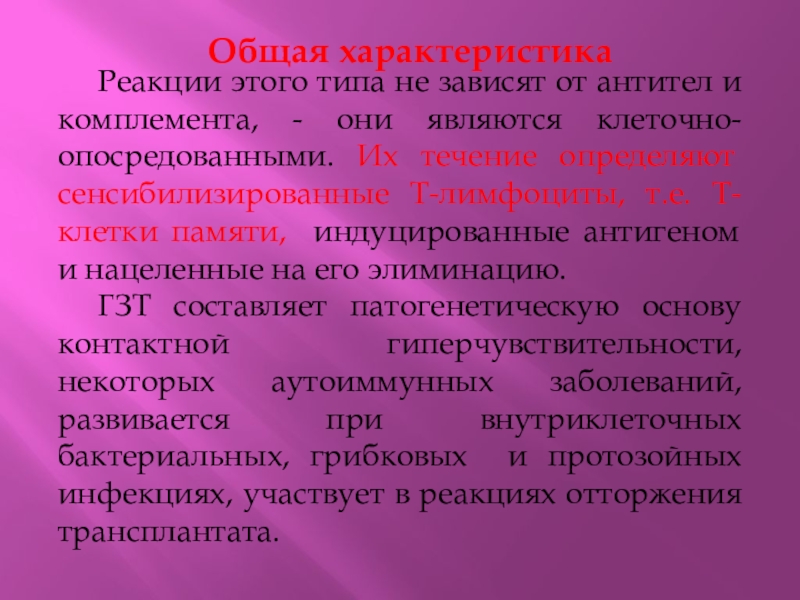 Общая характеристика

Реакции этого типа не зависят от антител и комплемента, - они являются клеточно-опосредованными. Их течение определяют сенсибилизированные Т-лимфоциты, т.е. Т-клетки памяти, индуцированные антигеном и нацеленные на его элиминацию.

ГЗТ составляет патогенетическую основу контактной гиперчувствительности, некоторых аутоиммунных заболеваний, развивается при внутриклеточных бактериальных, грибковых и протозойных инфекциях, участвует в реакциях отторжения трансплантата.